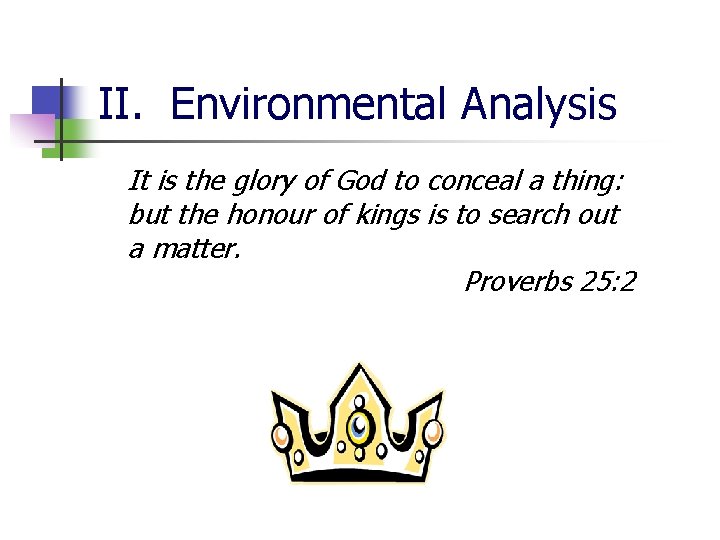 II. Environmental Analysis

It is the glory of God to conceal a thing: but the honour of kings is to search out a matter.

Proverbs 25:2